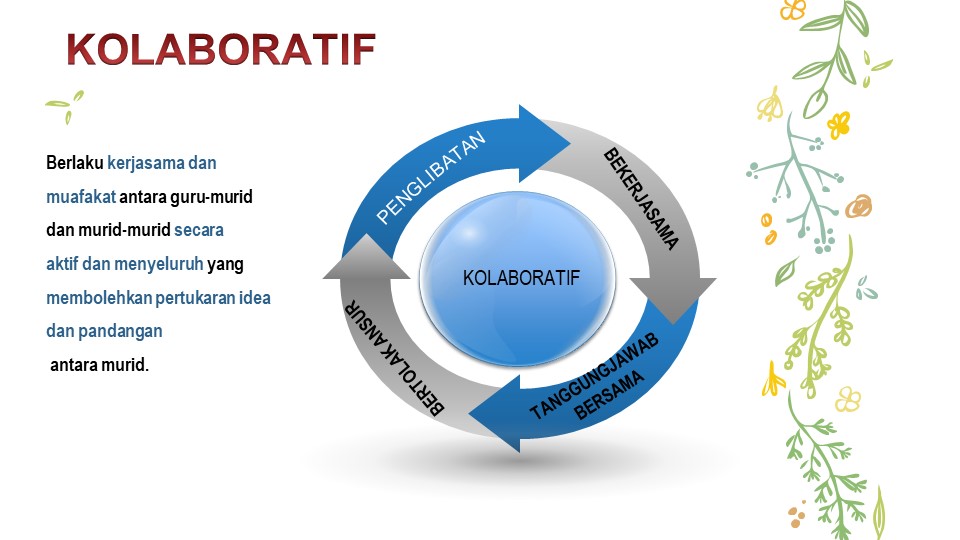 KOLABORATIF

Berlaku kerjasama dan muafakat antara guru-murid dan murid-murid secara aktif dan menyeluruh yang membolehkan pertukaran idea dan pandangan antara murid.

PENGLIBATAN

BEKERJASAMA

KOLABORATIF

TANGGUNGJAWAB BERSAMA

BERTOLAK ANSUR